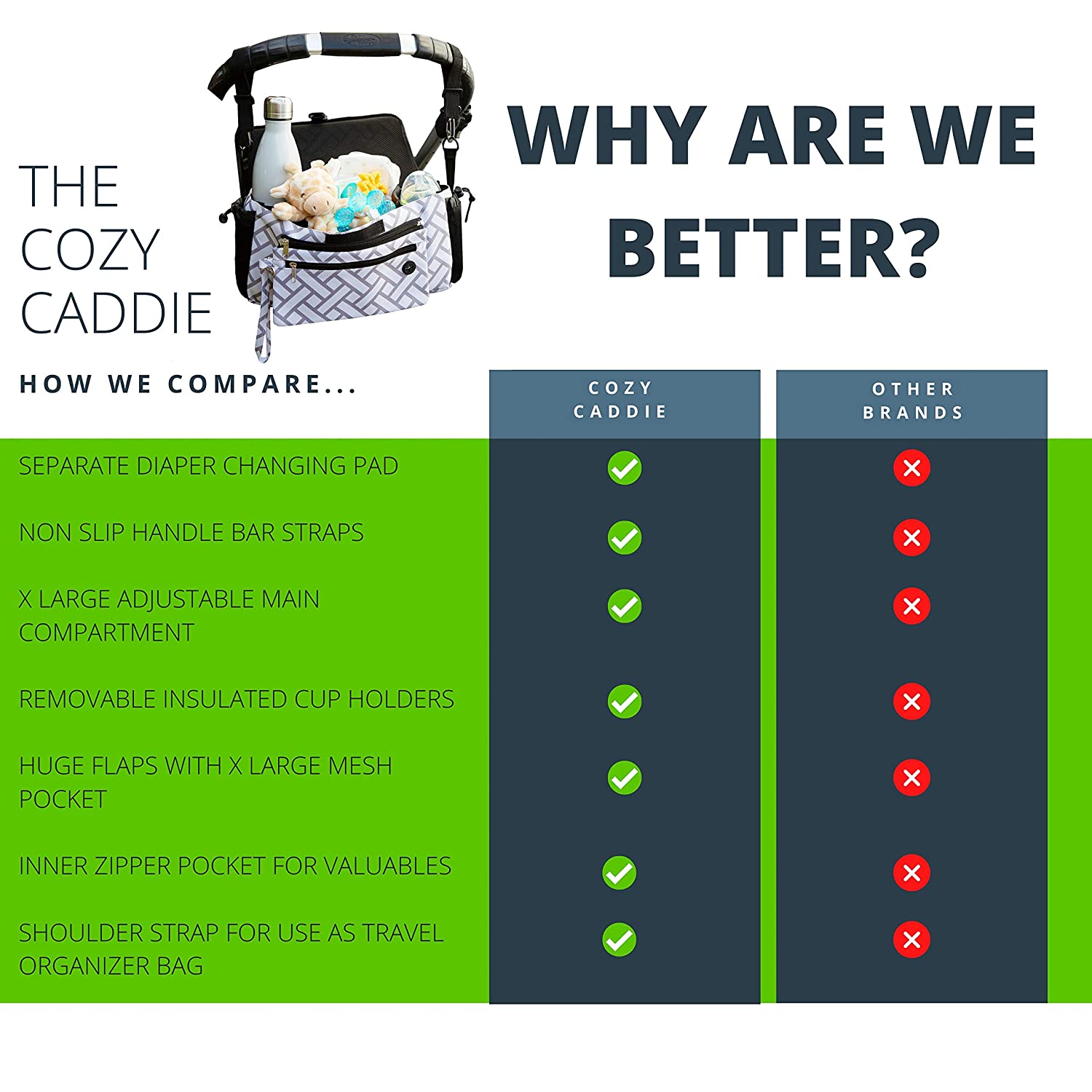 THE COZY CADDIE

WHY ARE WE BETTER?

HOW WE COMPARE...

| | COZY CADDIE | OTHER BRANDS |
|---|---|---|
| SEPARATE DIAPER CHANGING PAD | ✓ | ✗ |
| NON SLIP HANDLE BAR STRAPS | ✓ | ✗ |
| X LARGE ADJUSTABLE MAIN COMPARTMENT | ✓ | ✗ |
| REMOVABLE INSULATED CUP HOLDERS | ✓ | ✗ |
| HUGE FLAPS WITH X LARGE MESH POCKET | ✓ | ✗ |
| INNER ZIPPER POCKET FOR VALUABLES | ✓ | ✗ |
| SHOULDER STRAP FOR USE AS TRAVEL ORGANIZER BAG | ✓ | ✗ |